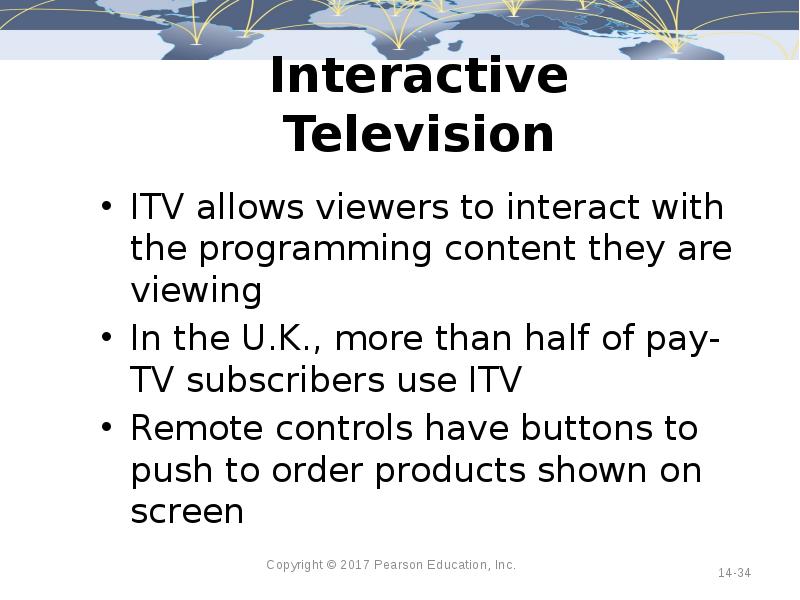 Interactive Television

• ITV allows viewers to interact with the programming content they are viewing
• In the U.K., more than half of pay-TV subscribers use ITV
• Remote controls have buttons to push to order products shown on screen

Copyright © 2017 Pearson Education, Inc.

14-34